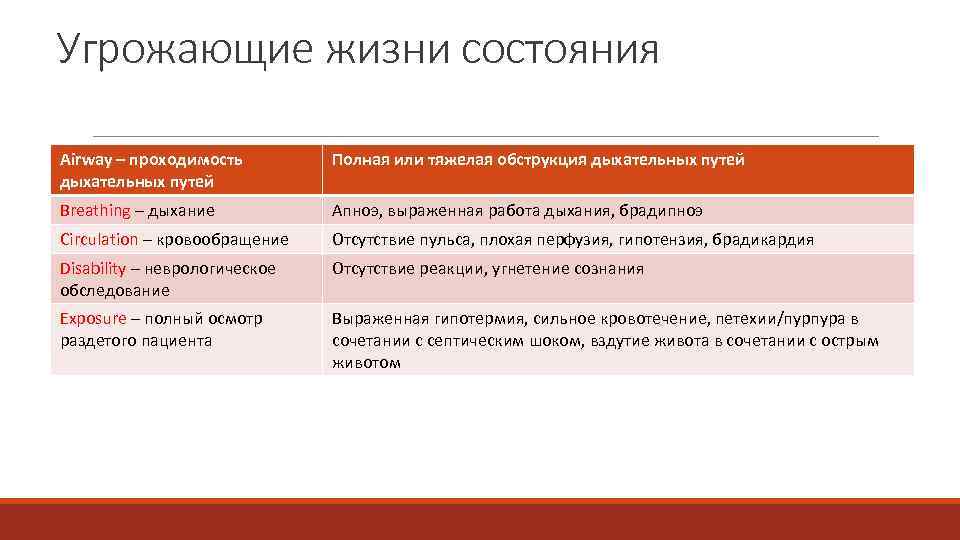 Угрожающие жизни состояния

| Airway – проходимость дыхательных путей | Полная или тяжелая обструкция дыхательных путей |
|---|---|
| Breathing – дыхание | Апноэ, выраженная работа дыхания, брадипноэ |
| Circulation – кровообращение | Отсутствие пульса, плохая перфузия, гипотензия, брадикардия |
| Disability – неврологическое обследование | Отсутствие реакции, угнетение сознания |
| Exposure – полный осмотр раздетого пациента | Выраженная гипотермия, сильное кровотечение, петехии/пурпура в сочетании с септическим шоком, вздутие живота в сочетании с острым животом |